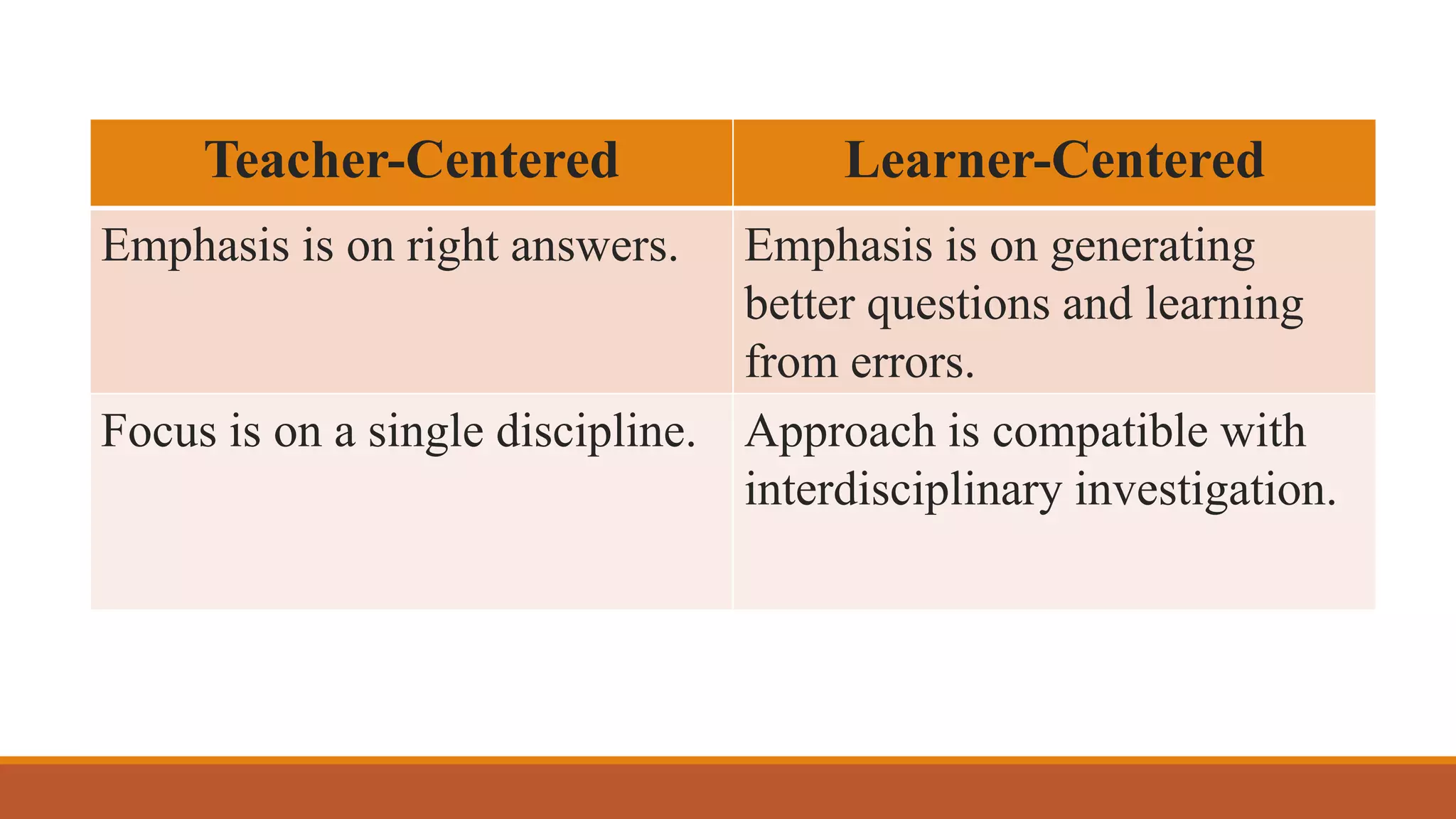 | Teacher-Centered | Learner-Centered |
|---|---|
| Emphasis is on right answers. | Emphasis is on generating better questions and learning from errors. |
| Focus is on a single discipline. | Approach is compatible with interdisciplinary investigation. |